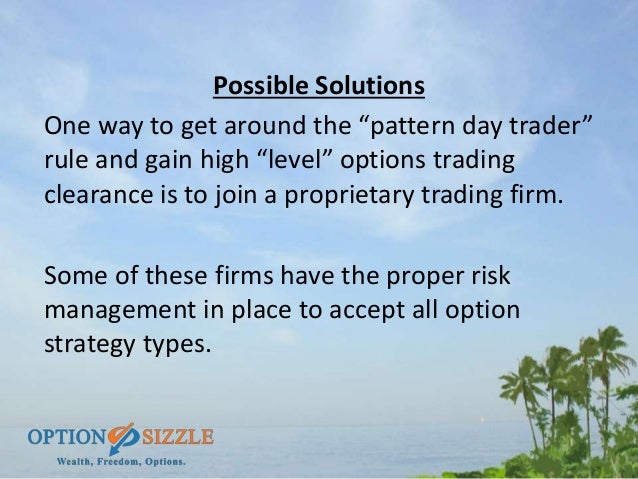 Possible Solutions

One way to get around the “pattern day trader” rule and gain high “level” options trading clearance is to join a proprietary trading firm.

Some of these firms have the proper risk management in place to accept all option strategy types.

OPTION SIZZLE
Wealth, Freedom, Options.